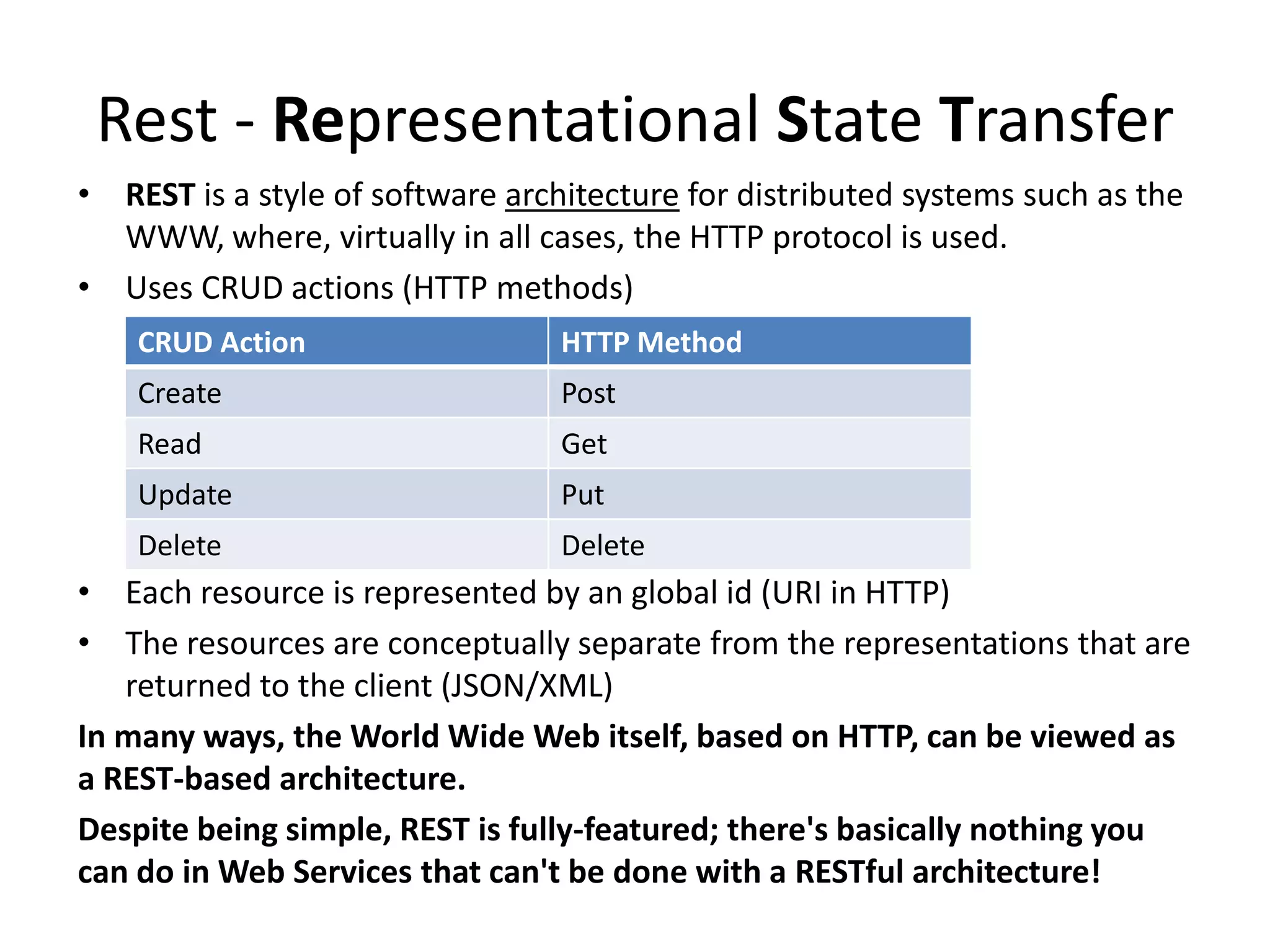 Rest - Representational State Transfer

• REST is a style of software architecture for distributed systems such as the WWW, where, virtually in all cases, the HTTP protocol is used.

• Uses CRUD actions (HTTP methods)

| CRUD Action | HTTP Method |
|---|---|
| Create | Post |
| Read | Get |
| Update | Put |
| Delete | Delete |

• Each resource is represented by an global id (URI in HTTP)

• The resources are conceptually separate from the representations that are returned to the client (JSON/XML)

In many ways, the World Wide Web itself, based on HTTP, can be viewed as a REST-based architecture.

Despite being simple, REST is fully-featured; there's basically nothing you can do in Web Services that can't be done with a RESTful architecture!